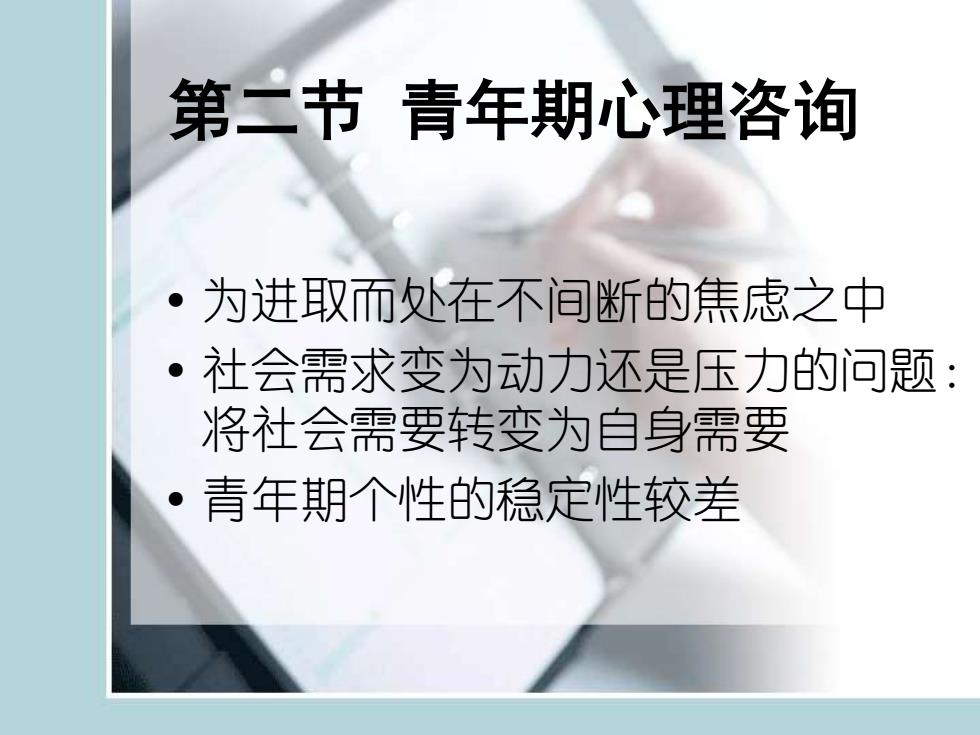 第二节 青年期心理咨询

• 为进取而处在不间断的焦虑之中
• 社会需求变为动力还是压力的问题：将社会需要转变为自身需要
• 青年期个性的稳定性较差